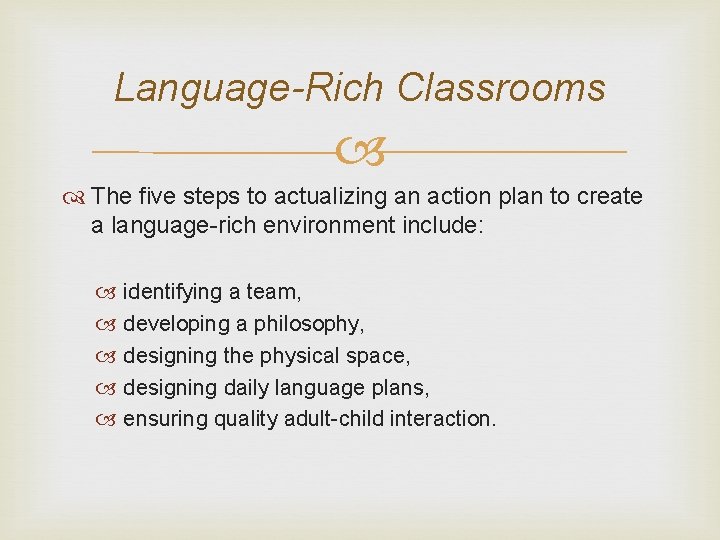 Language-Rich Classrooms

The five steps to actualizing an action plan to create a language-rich environment include:

identifying a team,
developing a philosophy,
designing the physical space,
designing daily language plans,
ensuring quality adult-child interaction.